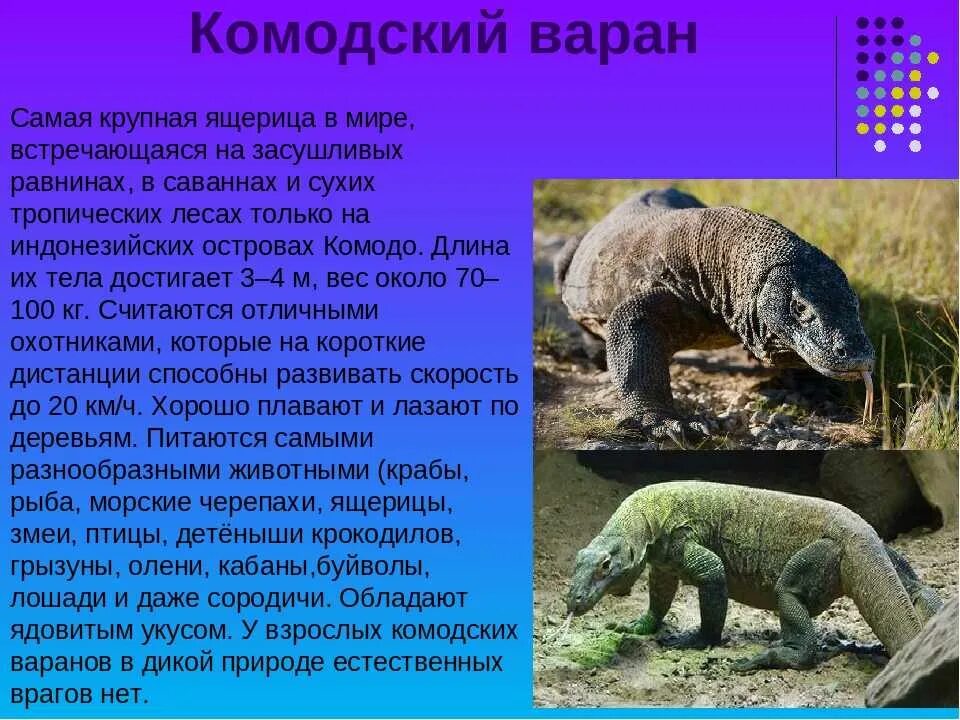 Комодский варан

Самая крупная ящерица в мире, встречающаяся на засушливых равнинах, в саваннах и сухих тропических лесах только на индонезийских островах Комодо. Длина их тела достигает 3–4 м, вес около 70–100 кг. Считаются отличными охотниками, которые на короткие дистанции способны развивать скорость до 20 км/ч. Хорошо плавают и лазают по деревьям. Питаются самыми разнообразными животными (крабы, рыба, морские черепахи, ящерицы, змеи, птицы, детёныши крокодилов, грызуны, олени, кабаны,буйволы, лошади и даже сородичи. Обладают ядовитым укусом. У взрослых комодских варанов в дикой природе естественных врагов нет.